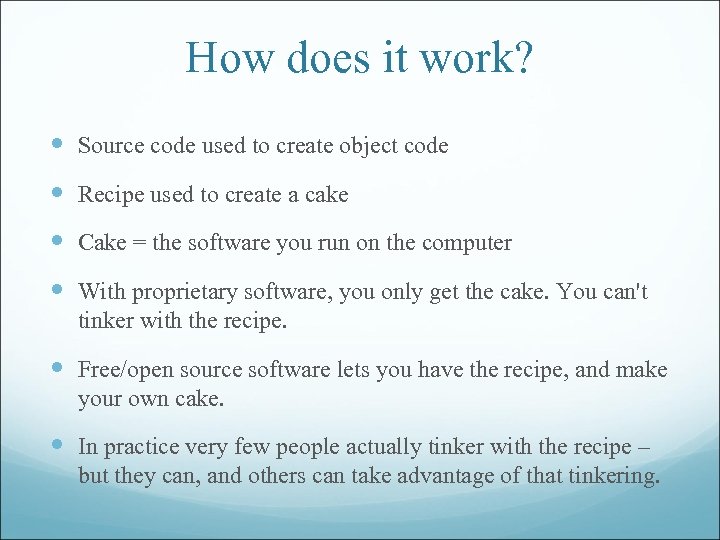 How does it work?

- Source code used to create object code
- Recipe used to create a cake
- Cake = the software you run on the computer
- With proprietary software, you only get the cake. You can't tinker with the recipe.
- Free/open source software lets you have the recipe, and make your own cake.
- In practice very few people actually tinker with the recipe – but they can, and others can take advantage of that tinkering.